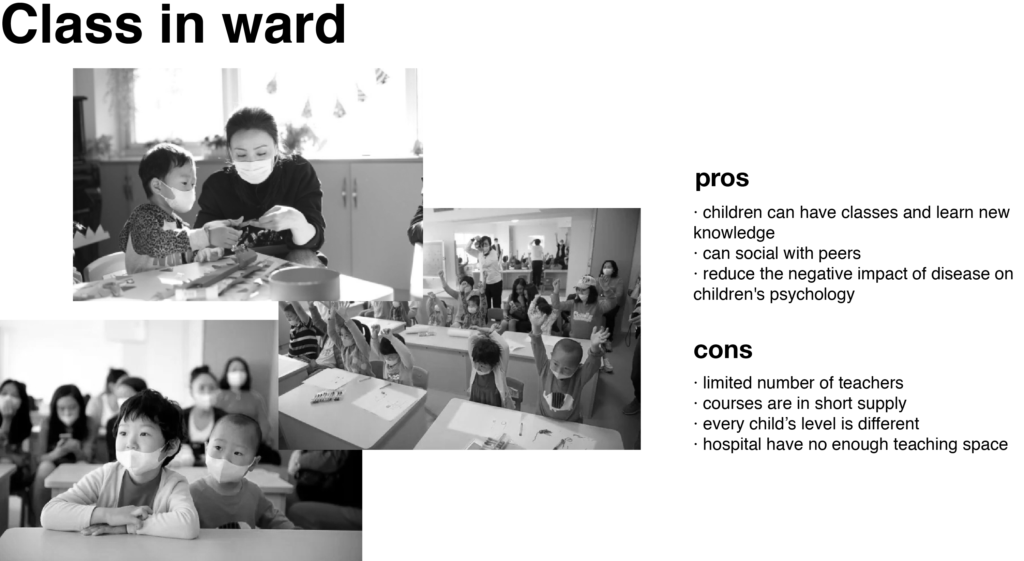 Class in ward

pros

· children can have classes and learn new knowledge
· can social with peers
· reduce the negative impact of disease on children's psychology

cons

· limited number of teachers
· courses are in short supply
· every child's level is different
· hospital have no enough teaching space